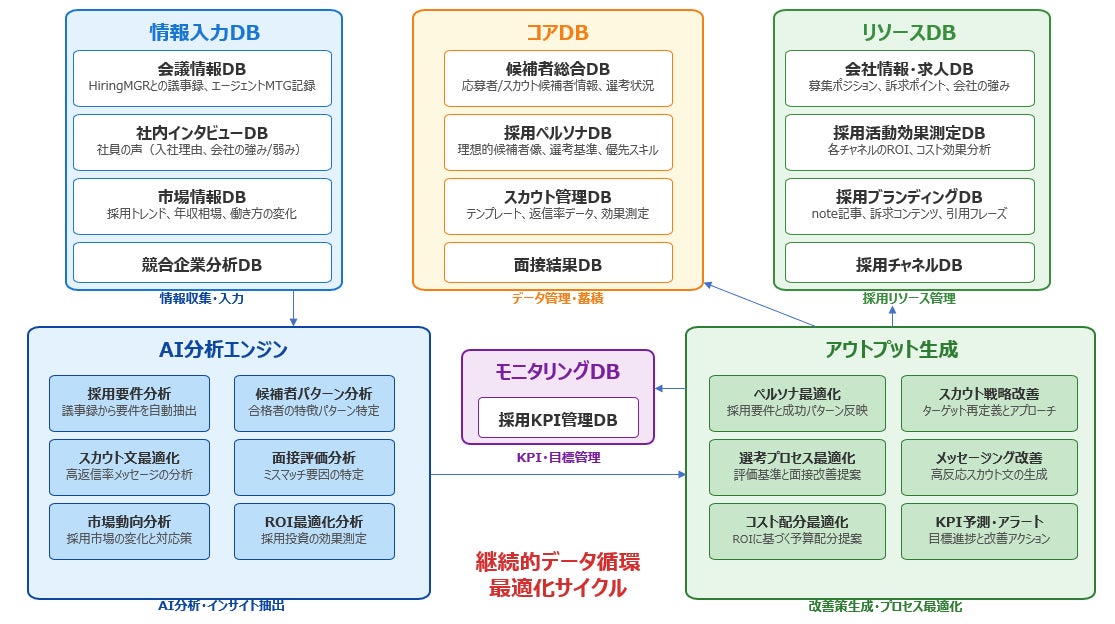 情報入力DB

会議情報DB
HiringMGRとの議事録、エージェントMTG記録

社内インタビューDB
社員の声（入社理由、会社の強み/弱み）

市場情報DB
採用トレンド、年収相場、働き方の変化

競合企業分析DB

情報収集・入力

コアDB

候補者総合DB
応募者/スカウト候補者情報、選考状況

採用ペルソナDB
理想的候補者像、選考基準、優先スキル

スカウト管理DB
テンプレート、返信率データ、効果測定

面接結果DB

データ管理・蓄積

リソースDB

会社情報・求人DB
募集ポジション、訴求ポイント、会社の強み

採用活動効果測定DB
各チャネルのROI、コスト効果分析

採用ブランディングDB
note記事、訴求コンテンツ、引用フレーズ

採用チャネルDB

採用リソース管理

AI分析エンジン

採用要件分析
議事録から要件を自動抽出

候補者パターン分析
合格者の特徴パターン特定

スカウト文最適化
高返信率メッセージの分析

面接評価分析
ミスマッチ要因の特定

市場動向分析
採用市場の変化と対応策

ROI最適化分析
採用投資の効果測定

AI分析・インサイト抽出

モニタリングDB

採用KPI管理DB

KPI・目標管理

継続的データ循環
最適化サイクル

アウトプット生成

ペルソナ最適化
採用要件と成功パターン反映

スカウト戦略改善
ターゲット再定義とアプローチ

選考プロセス最適化
評価基準と面接改善提案

メッセージング改善
高反応スカウト文の生成

コスト配分最適化
ROIに基づく予算配分提案

KPI予測・アラート
目標進捗と改善アクション

改善策生成・プロセス最適化